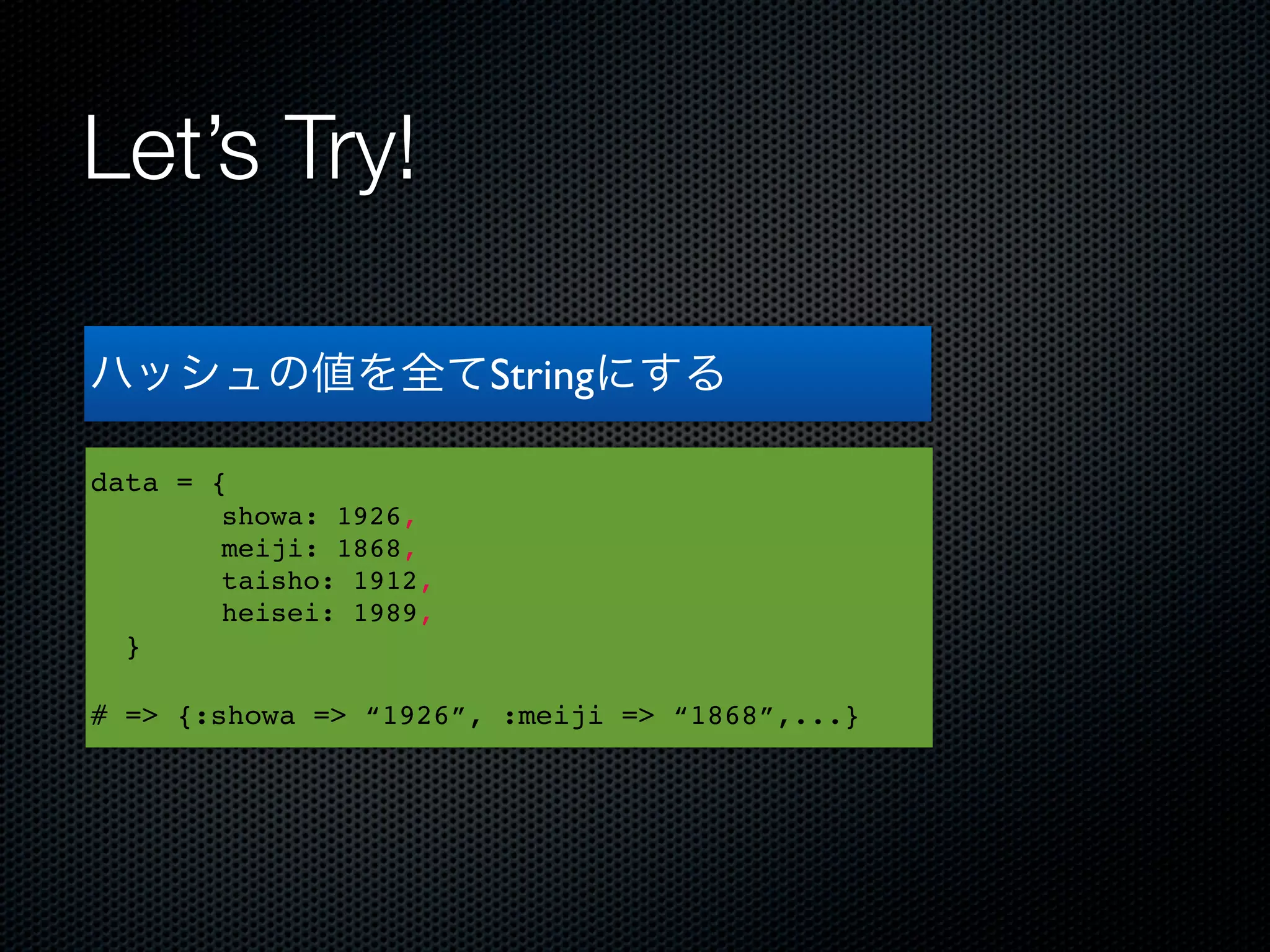 Let’s Try!

ハッシュの値を全てStringにする

data = {
        showa: 1926,
        meiji: 1868,
        taisho: 1912,
        heisei: 1989,
  }

# => {:showa => “1926”, :meiji => “1868”,...}